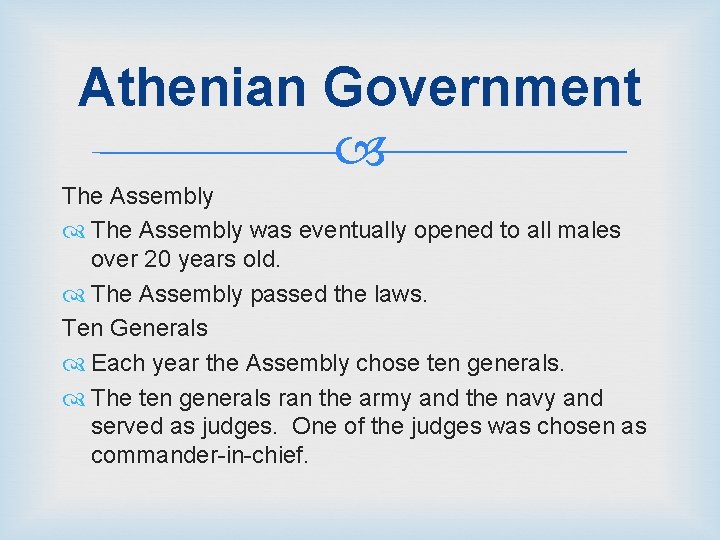 Athenian Government

The Assembly

The Assembly was eventually opened to all males over 20 years old.

The Assembly passed the laws.

Ten Generals

Each year the Assembly chose ten generals.

The ten generals ran the army and the navy and served as judges.  One of the judges was chosen as commander-in-chief.